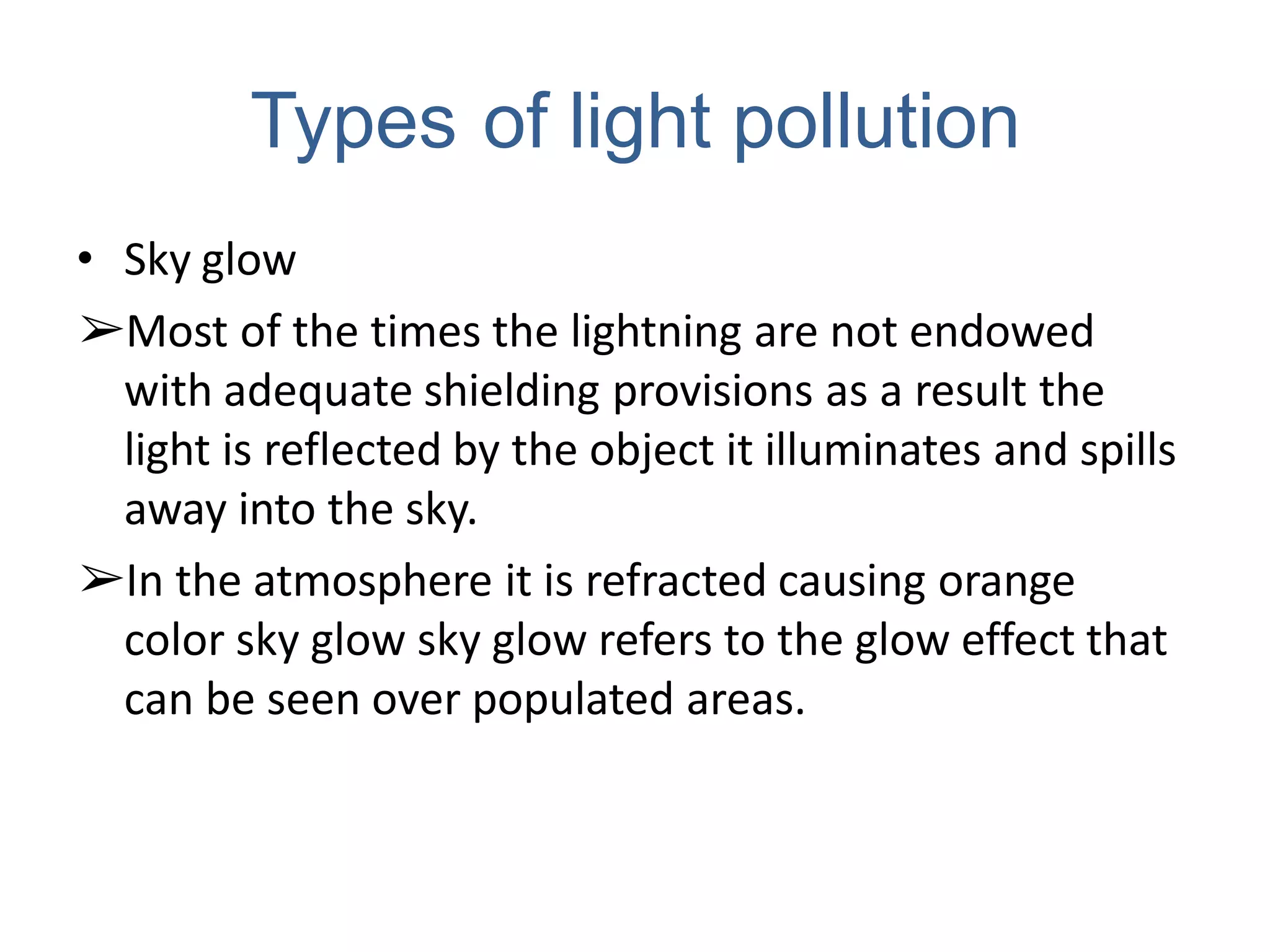 Types of light pollution

• Sky glow

➢Most of the times the lightning are not endowed with adequate shielding provisions as a result the light is reflected by the object it illuminates and spills away into the sky.

➢In the atmosphere it is refracted causing orange color sky glow sky glow refers to the glow effect that can be seen over populated areas.